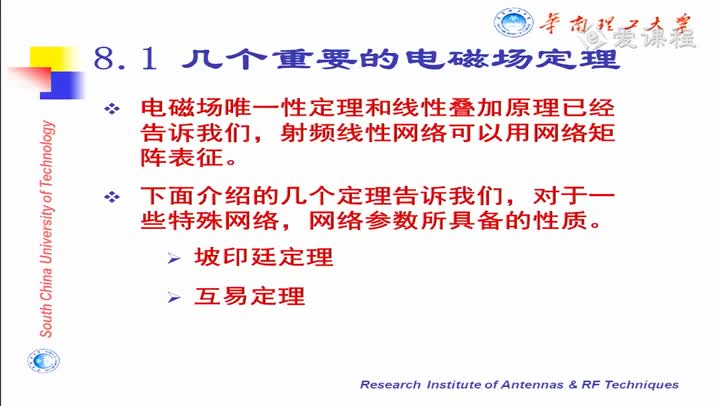 华南理工大学

爱课程

8.1 几个重要的电磁场定理

❖ 电磁场唯一性定理和线性叠加原理已经告诉我们，射频线性网络可以用网络矩阵表征。

❖ 下面介绍的几个定理告诉我们，对于一些特殊网络，网络参数所具备的性质。

➢ 坡印廷定理

➢ 互易定理

South China University of Technology

Research Institute of Antennas & RF Techniques